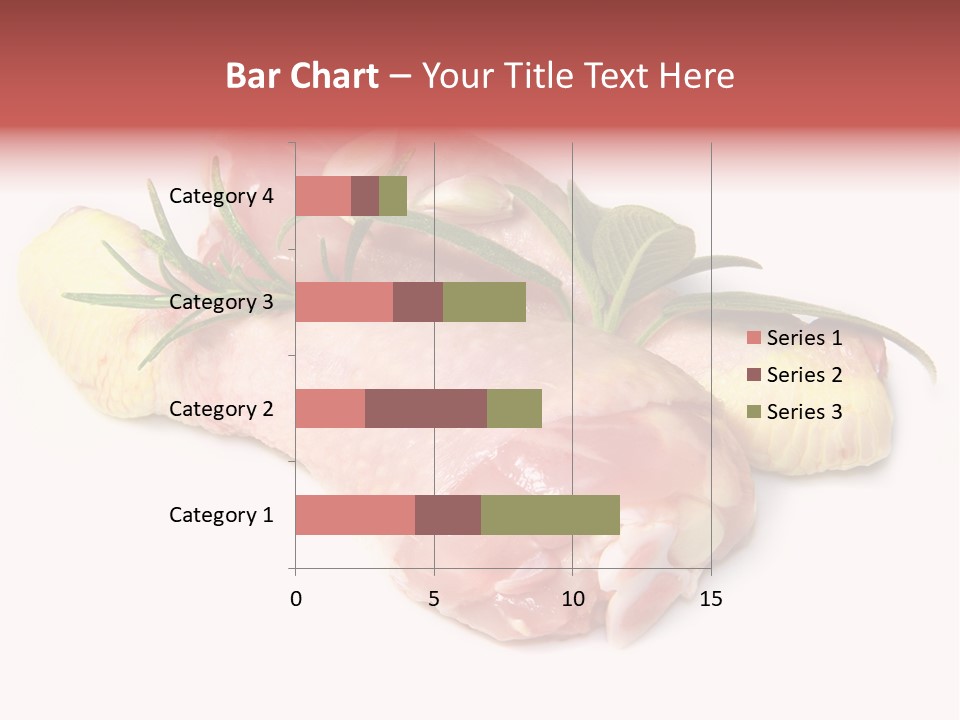 Bar Chart – Your Title Text Here

Category 4
Category 3
Category 2
Category 1

0
5
10
15

Series 1
Series 2
Series 3